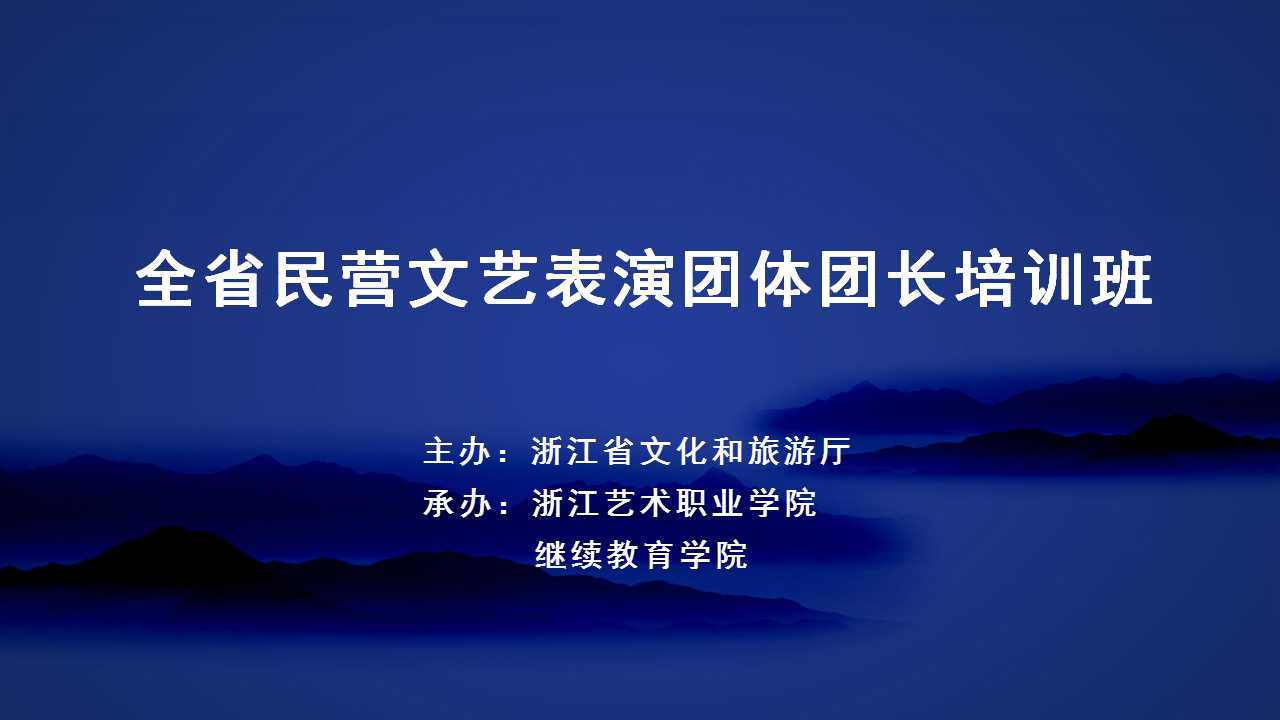 全省民营文艺表演团体团长培训班

主办：浙江省文化和旅游厅
承办：浙江艺术职业学院
继续教育学院